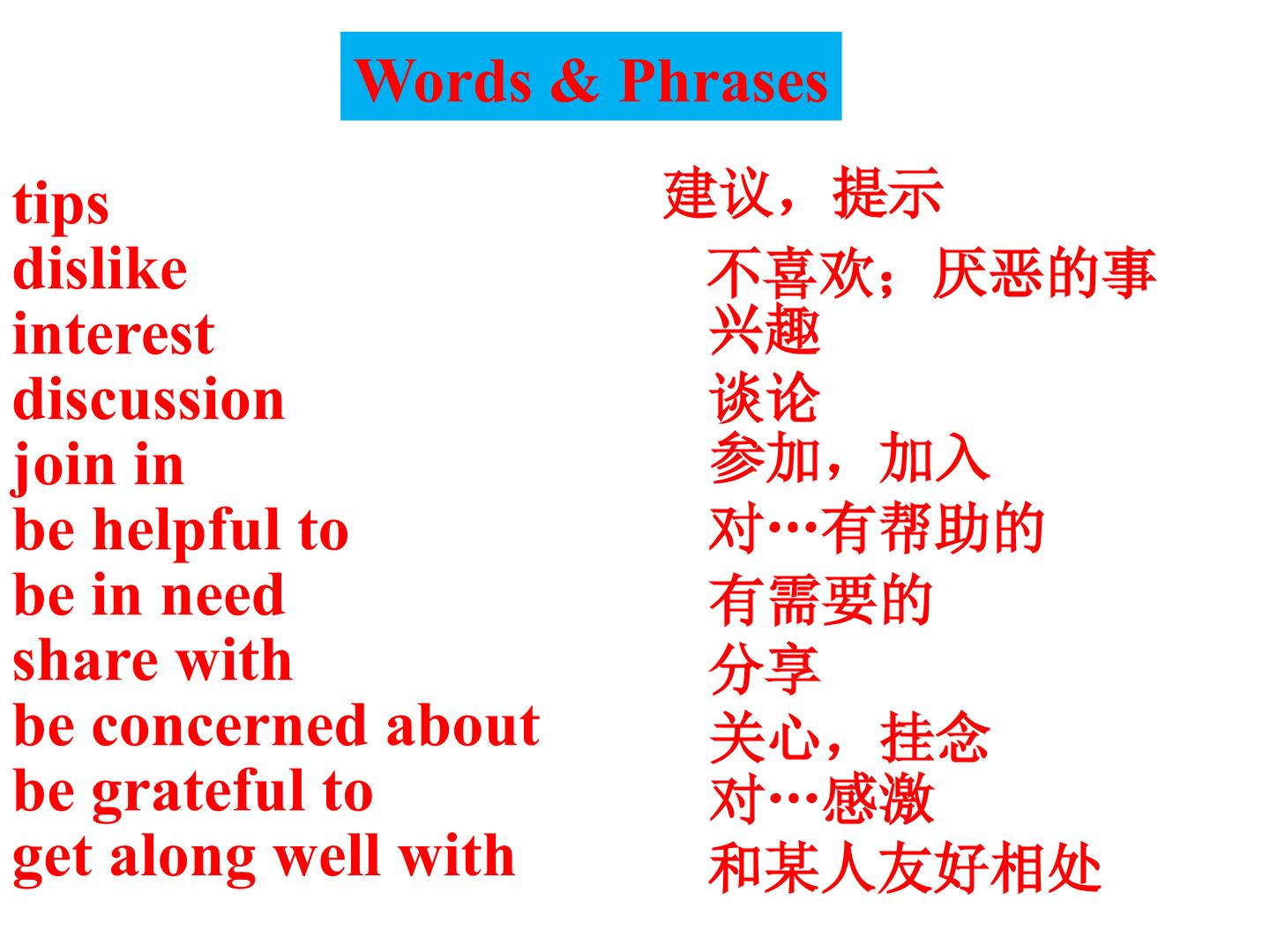 Words & Phrases

tips
dislike
interest
discussion
join in
be helpful to
be in need
share with
be concerned about
be grateful to
get along well with

建议，提示
不喜欢；厌恶的事
兴趣
谈论
参加，加入
对…有帮助的
有需要的
分享
关心，挂念
对…感激
和某人友好相处